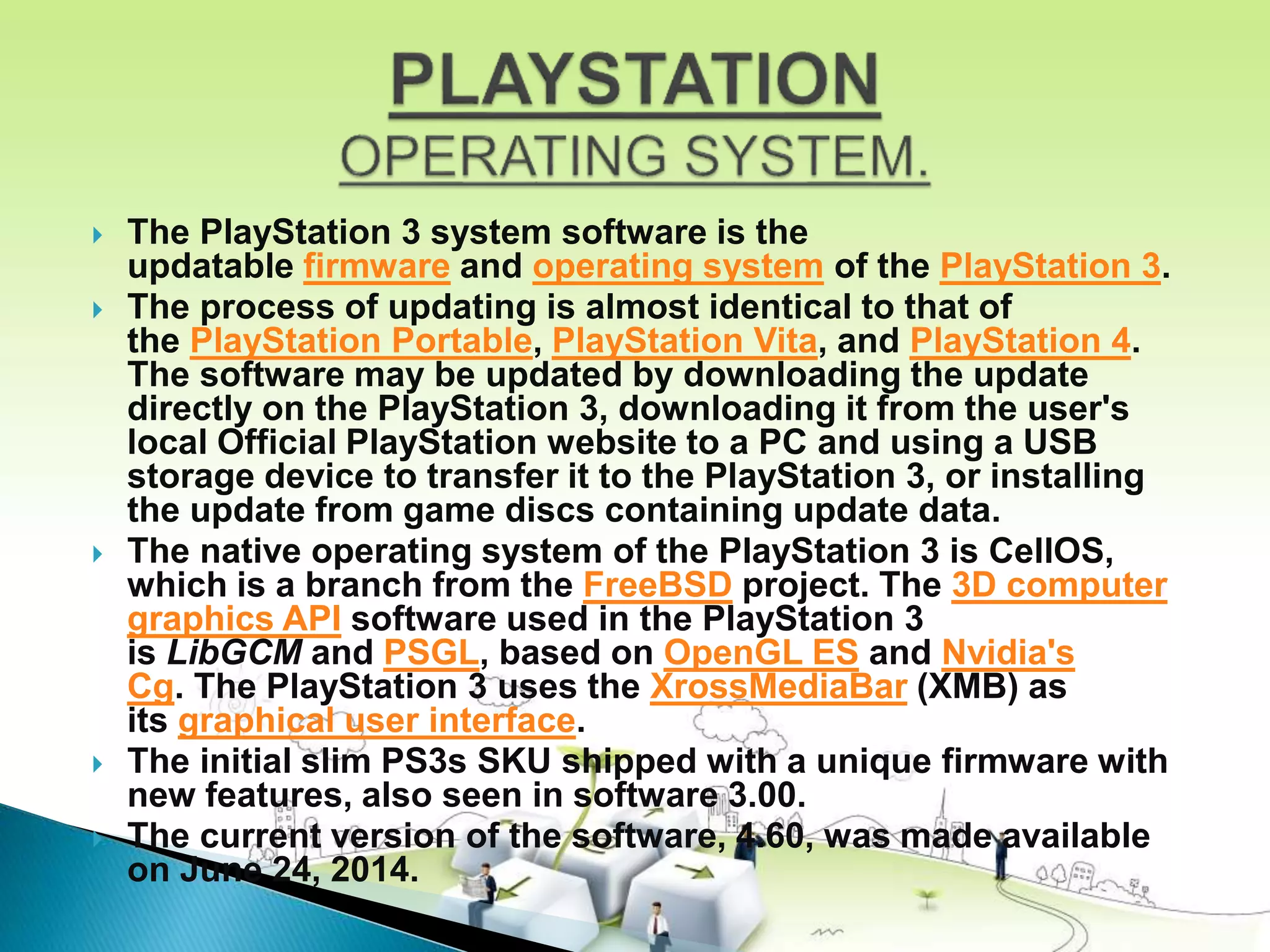 PLAYSTATION
OPERATING SYSTEM.

The PlayStation 3 system software is the updatable firmware and operating system of the PlayStation 3.

The process of updating is almost identical to that of the PlayStation Portable, PlayStation Vita, and PlayStation 4. The software may be updated by downloading the update directly on the PlayStation 3, downloading it from the user's local Official PlayStation website to a PC and using a USB storage device to transfer it to the PlayStation 3, or installing the update from game discs containing update data.

The native operating system of the PlayStation 3 is CellOS, which is a branch from the FreeBSD project. The 3D computer graphics API software used in the PlayStation 3 is LibGCM and PSGL, based on OpenGL ES and Nvidia's Cg. The PlayStation 3 uses the XrossMediaBar (XMB) as its graphical user interface.

The initial slim PS3s SKU shipped with a unique firmware with new features, also seen in software 3.00.

The current version of the software, 4.60, was made available on June 24, 2014.